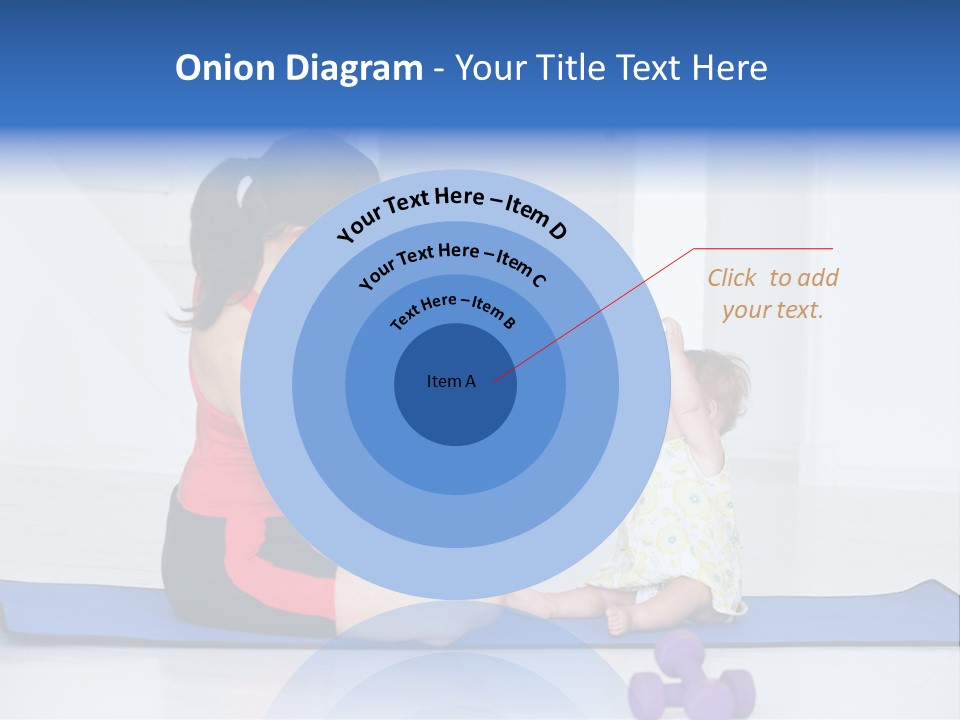 Onion Diagram - Your Title Text Here

Your Text Here – Item D

Your Text Here – Item C

Text Here – Item B

Item A

Click to add your text.